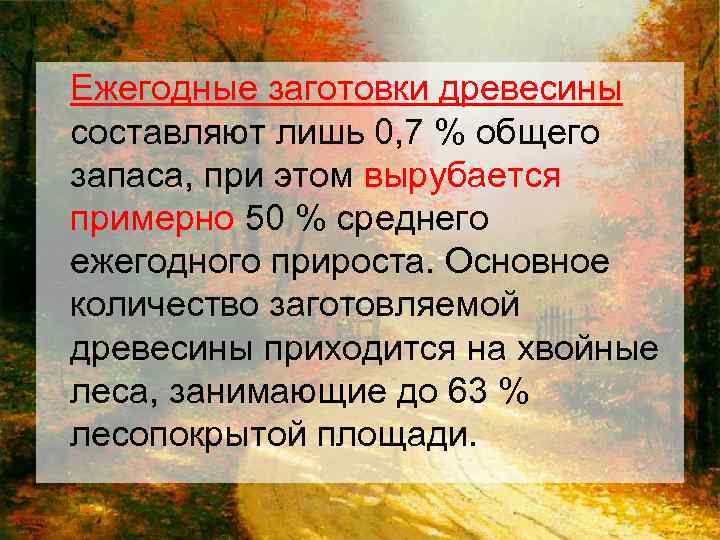 Ежегодные заготовки древесины составляют лишь 0,7 % общего запаса, при этом вырубается примерно 50 % среднего ежегодного прироста. Основное количество заготовляемой древесины приходится на хвойные леса, занимающие до 63 % лесопокрытой площади.